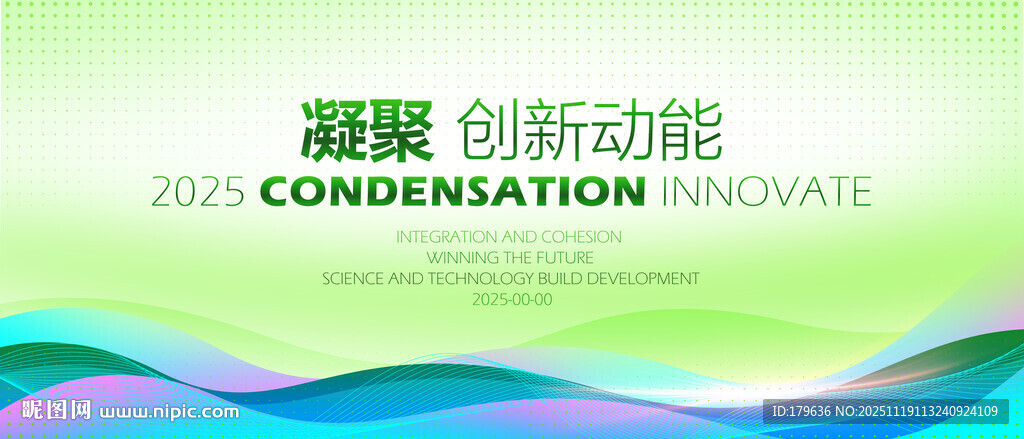 凝聚 创新动能
2025 CONDENSATION INNOVATE

INTEGRATION AND COHESION
WINNING THE FUTURE
SCIENCE AND TECHNOLOGY BUILD DEVELOPMENT
2025-00-00

昵图网 www.nipic.com

ID:179636 NO:20251119113240924109